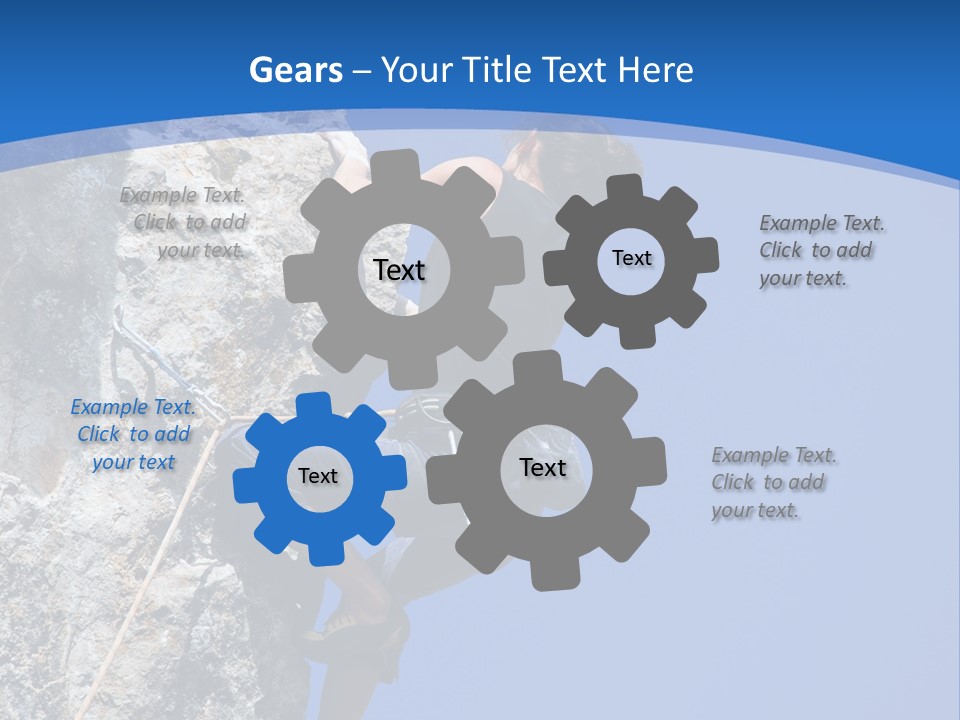 Gears – Your Title Text Here

Example Text. Click to add your text.

Text

Text

Example Text. Click to add your text.

Example Text. Click to add your text

Text

Text

Example Text. Click to add your text.